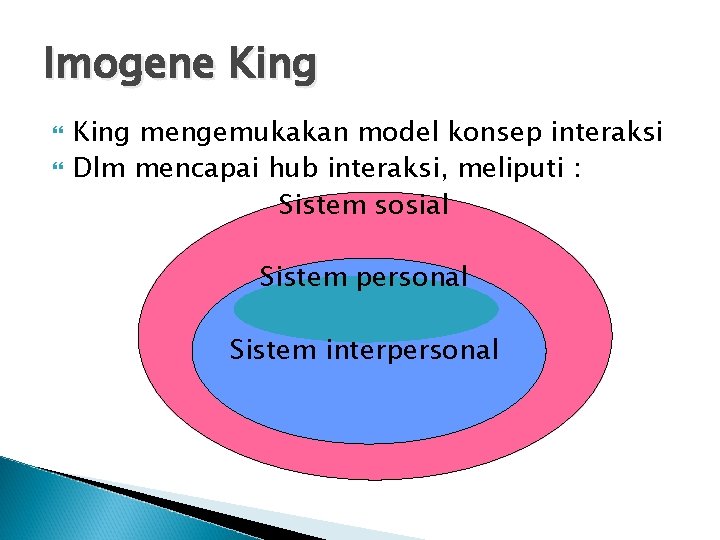 Imogene King

King mengemukakan model konsep interaksi

Dlm mencapai hub interaksi, meliputi :

Sistem sosial

Sistem personal

Sistem interpersonal